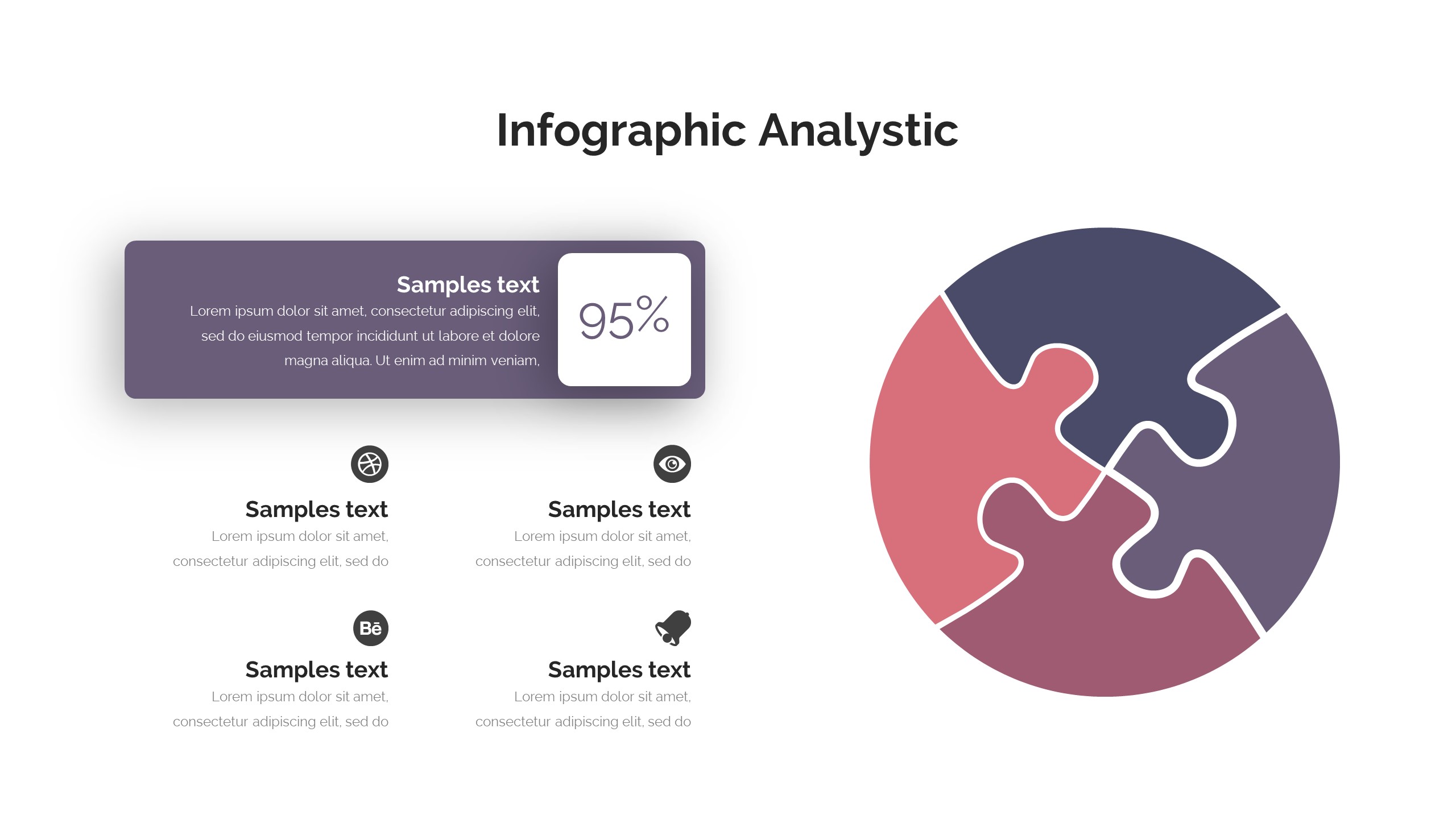 Infographic Analystic

Samples text
Lorem ipsum dolor sit amet, consectetur adipiscing elit, sed do eiusmod tempor incididunt ut labore et dolore magna aliqua. Ut enim ad minim veniam,

95%

Samples text
Lorem ipsum dolor sit amet, consectetur adipiscing elit, sed do

Samples text
Lorem ipsum dolor sit amet, consectetur adipiscing elit, sed do

Bē

Samples text
Lorem ipsum dolor sit amet, consectetur adipiscing elit, sed do

Samples text
Lorem ipsum dolor sit amet, consectetur adipiscing elit, sed do